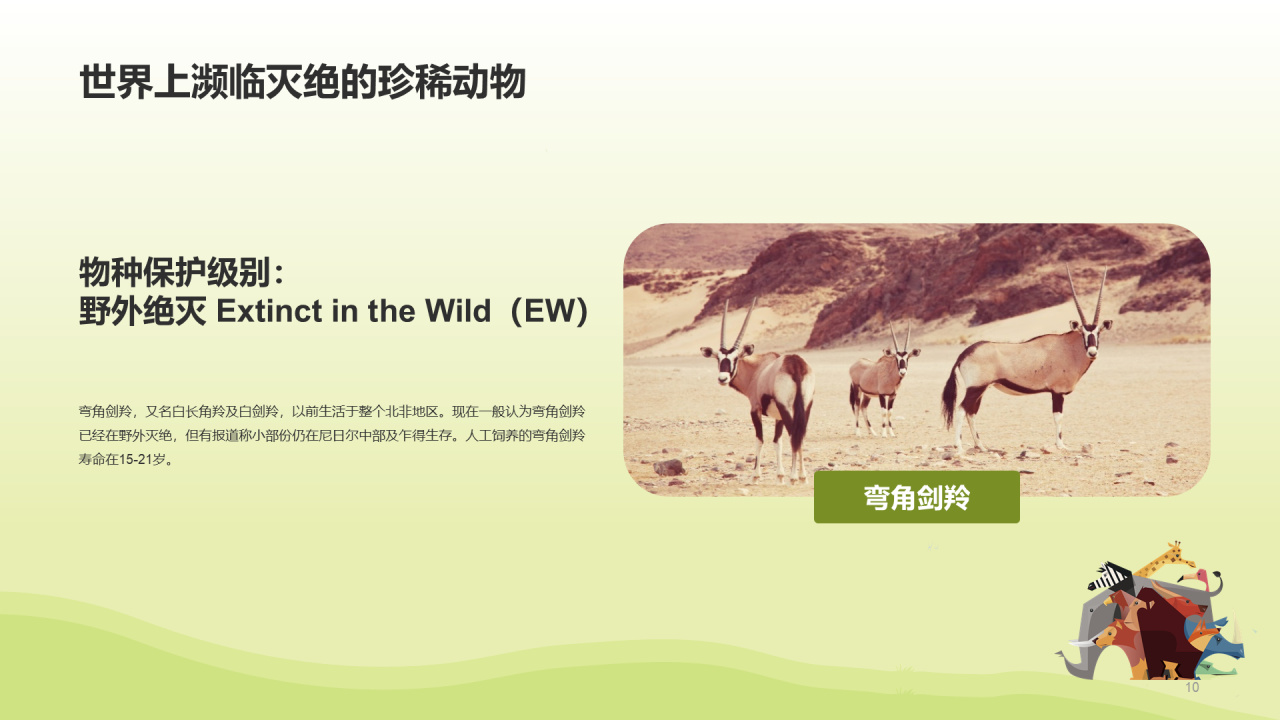 世界上濒临灭绝的珍稀动物

物种保护级别：
野外绝灭 Extinct in the Wild（EW）

弯角剑羚，又名白长角羚及白剑羚，以前生活于整个北非地区。现在一般认为弯角剑羚已经在野外灭绝，但有报道称小部份仍在尼日尔中部及乍得生存。人工饲养的弯角剑羚寿命在15-21岁。

弯角剑羚

10